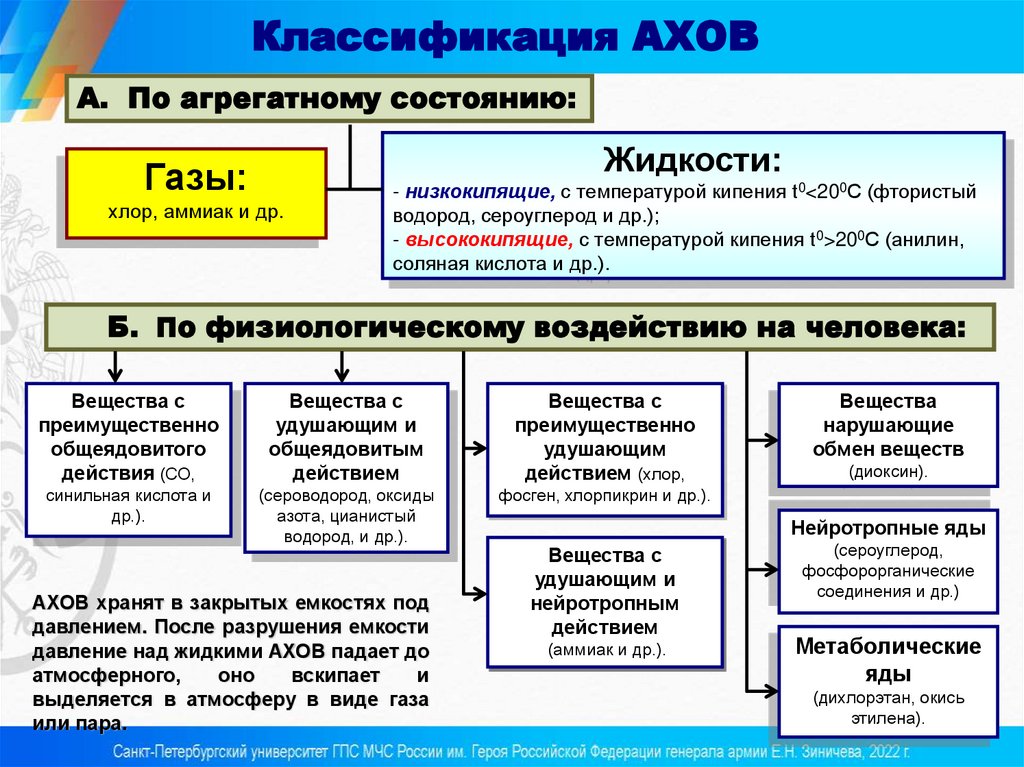 Классификация АХОВ

А. По агрегатному состоянию:

Газы:
хлор, аммиак и др.

Жидкости:
- низкокипящие, с температурой кипения $t^0<20^0C$ (фтористый водород, сероуглерод и др.);
- высококипящие, с температурой кипения $t^0>20^0C$ (анилин, соляная кислота и др.).

Б. По физиологическому воздействию на человека:

Вещества с преимущественно общеядовитого действия (СО, синильная кислота и др.).

Вещества с удушающим и общеядовитым действием (сероводород, оксиды азота, цианистый водород, и др.).

Вещества с преимущественно удушающим действием (хлор, фосген, хлорпикрин и др.).

Вещества с удушающим и нейротропным действием (аммиак и др.).

Вещества нарушающие обмен веществ (диоксин).

Нейротропные яды (сероуглерод, фосфорорганические соединения и др.)

Метаболические яды (дихлорэтан, окись этилена).

АХОВ хранят в закрытых емкостях под давлением. После разрушения емкости давление над жидкими АХОВ падает до атмосферного, оно вскипает и выделяется в атмосферу в виде газа или пара.

Санкт-Петербургский университет ГПС МЧС России им. Героя Российской Федерации генерала армии Е.Н. Зиничева, 2022 г.